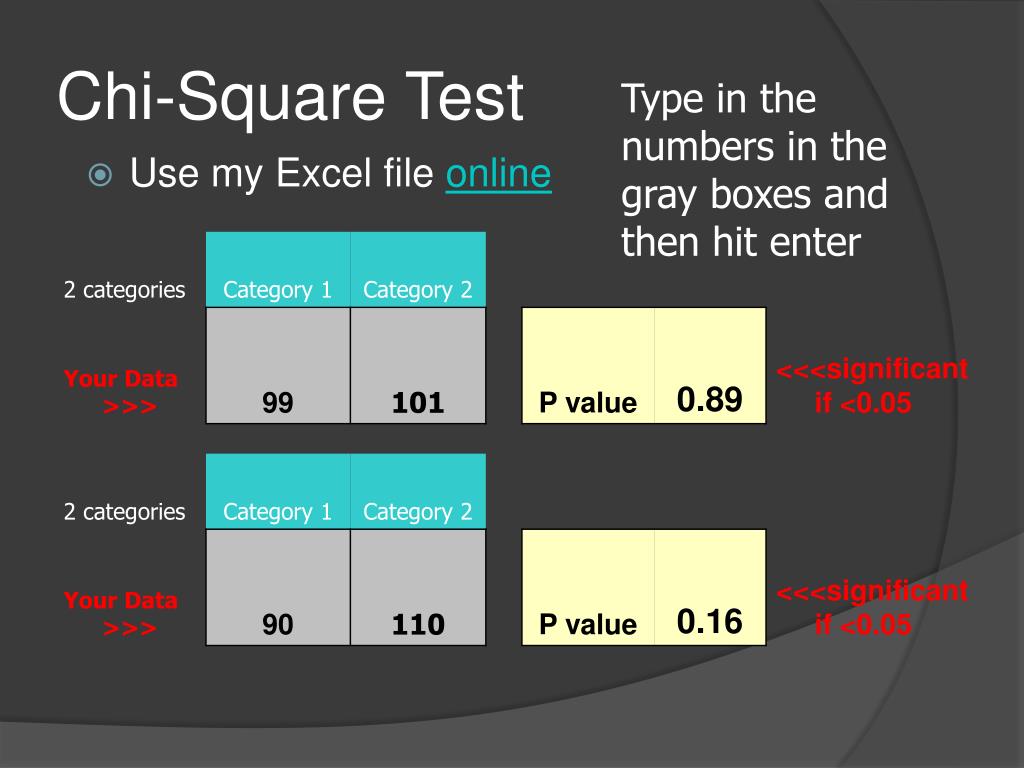 Chi-Square Test

Use my Excel file online

Type in the numbers in the gray boxes and then hit enter

| 2 categories | Category 1 | Category 2 |
|---|---|---|
| Your Data >>> | 99 | 101 |

| P value | 0.89 |
|---|---|

<<<significant if <0.05

| 2 categories | Category 1 | Category 2 |
|---|---|---|
| Your Data >>> | 90 | 110 |

| P value | 0.16 |
|---|---|

<<<significant if <0.05